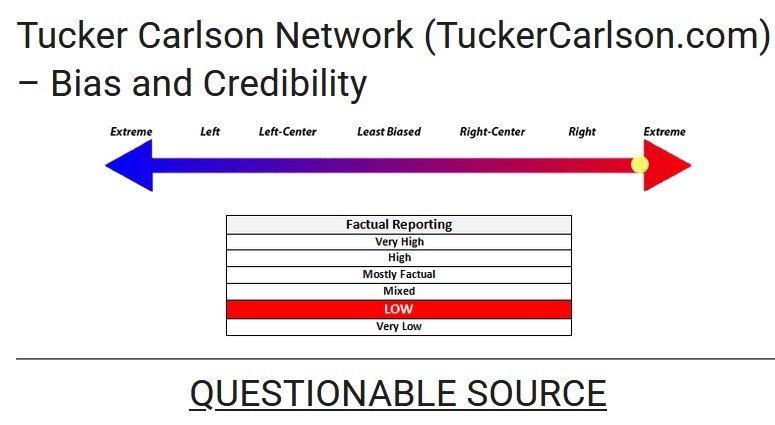 Tucker Carlson Network (TuckerCarlson.com) – Bias and Credibility

Extreme Left Left-Center Least Biased Right-Center Right Extreme

| Factual Reporting |
|---|
| Very High |
| High |
| Mostly Factual |
| Mixed |
| LOW |
| Very Low |

QUESTIONABLE SOURCE